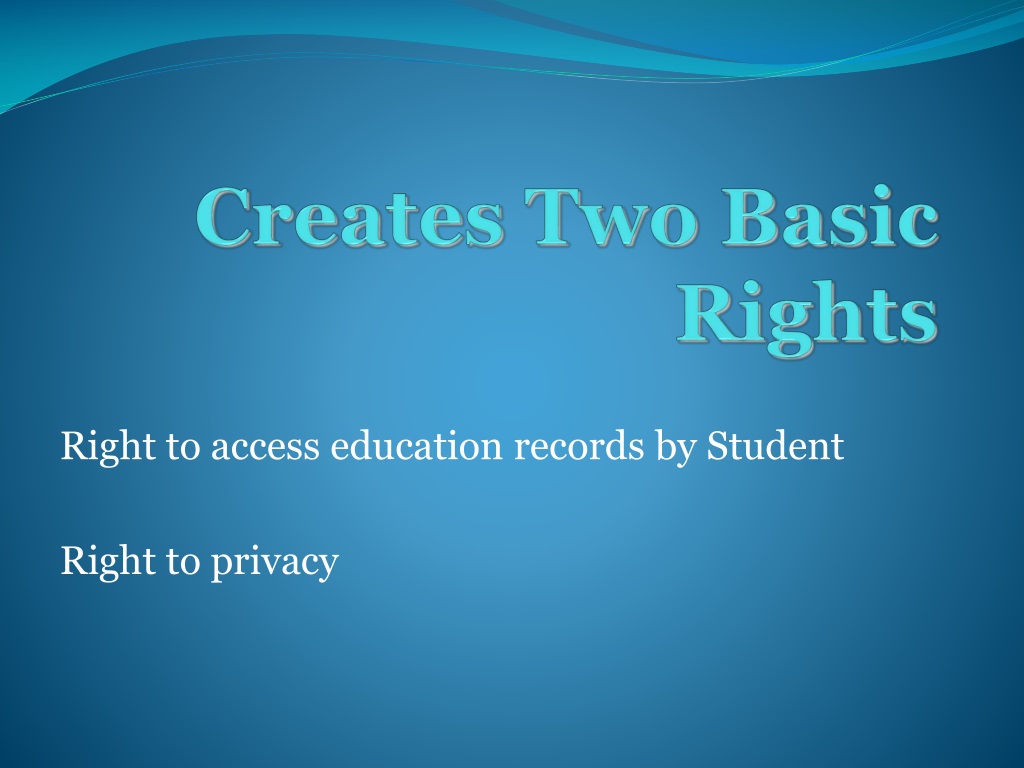 Creates Two Basic Rights

Right to access education records by Student

Right to privacy